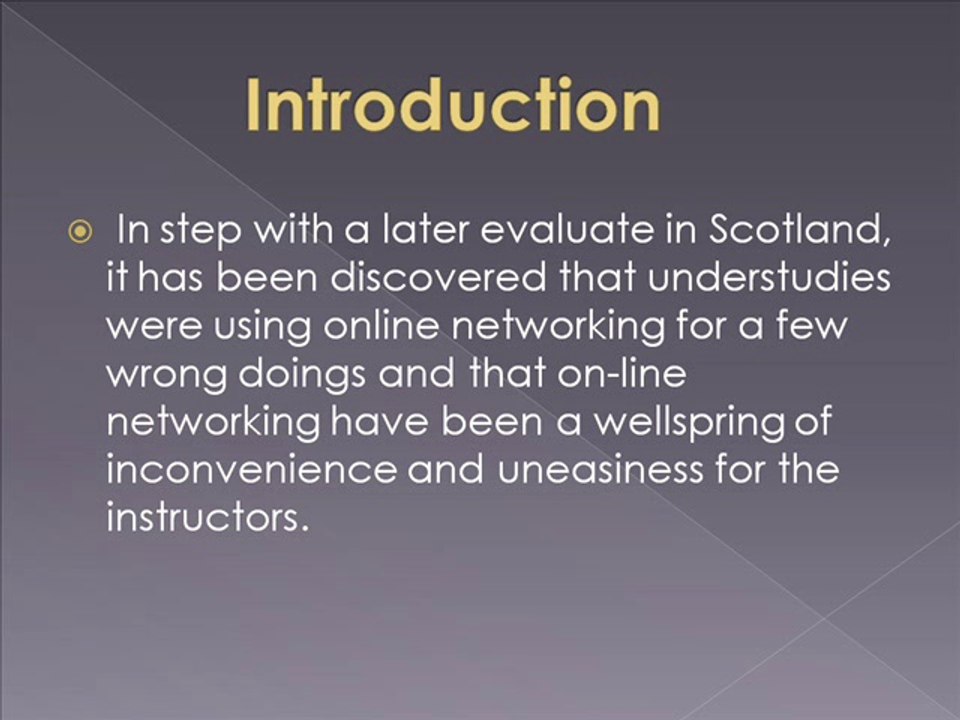 Introduction

In step with a later evaluate in Scotland, it has been discovered that understudies were using online networking for a few wrong doings and that on-line networking have been a wellspring of inconvenience and uneasiness for the instructors.